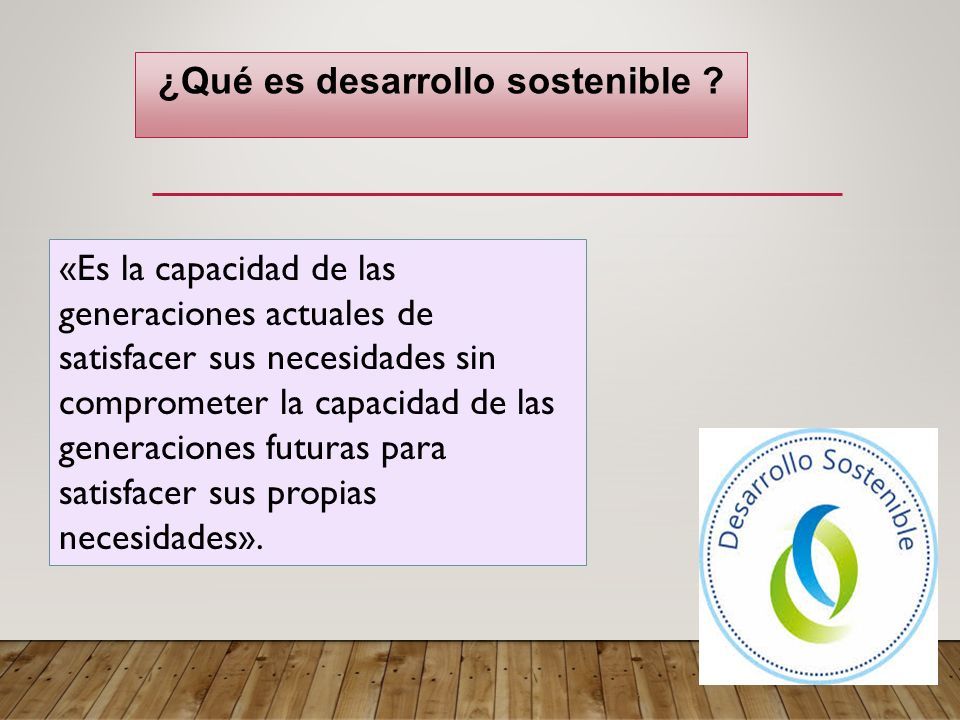 ¿Qué es desarrollo sostenible ?

«Es la capacidad de las generaciones actuales de satisfacer sus necesidades sin comprometer la capacidad de las generaciones futuras para satisfacer sus propias necesidades».

Desarrollo Sostenible